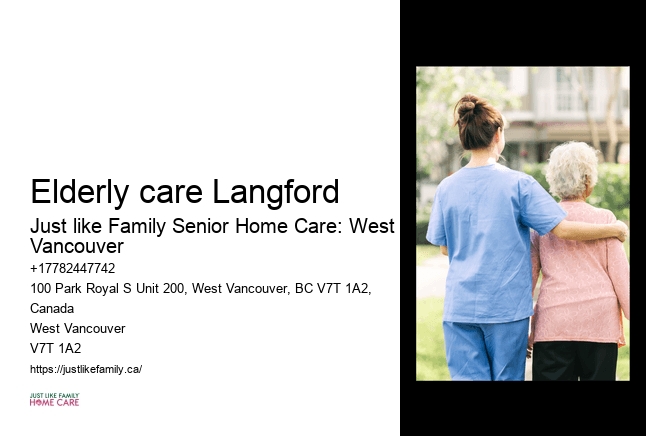 Elderly care Langford

Just like Family Senior Home Care: West Vancouver

+17782447742

100 Park Royal S Unit 200, West Vancouver, BC V7T 1A2, Canada

West Vancouver

V7T 1A2

https://justlikefamily.ca/

JUST LIKE FAMILY
HOME CARE